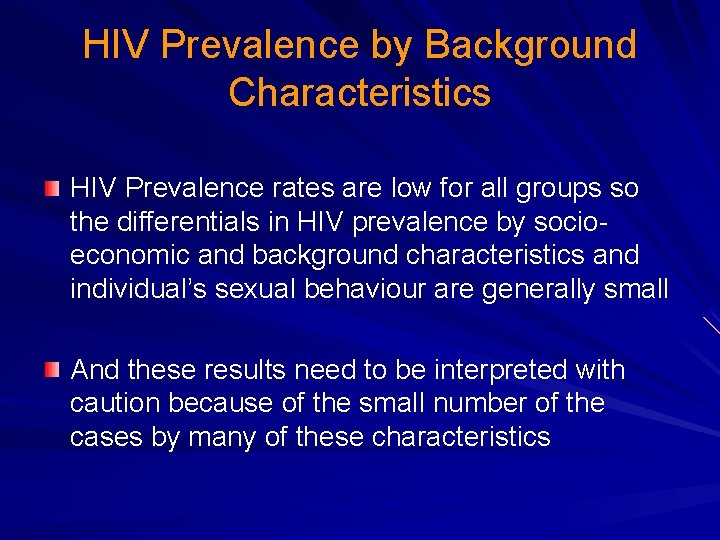 HIV Prevalence by Background Characteristics

HIV Prevalence rates are low for all groups so the differentials in HIV prevalence by socio-economic and background characteristics and individual's sexual behaviour are generally small

And these results need to be interpreted with caution because of the small number of the cases by many of these characteristics